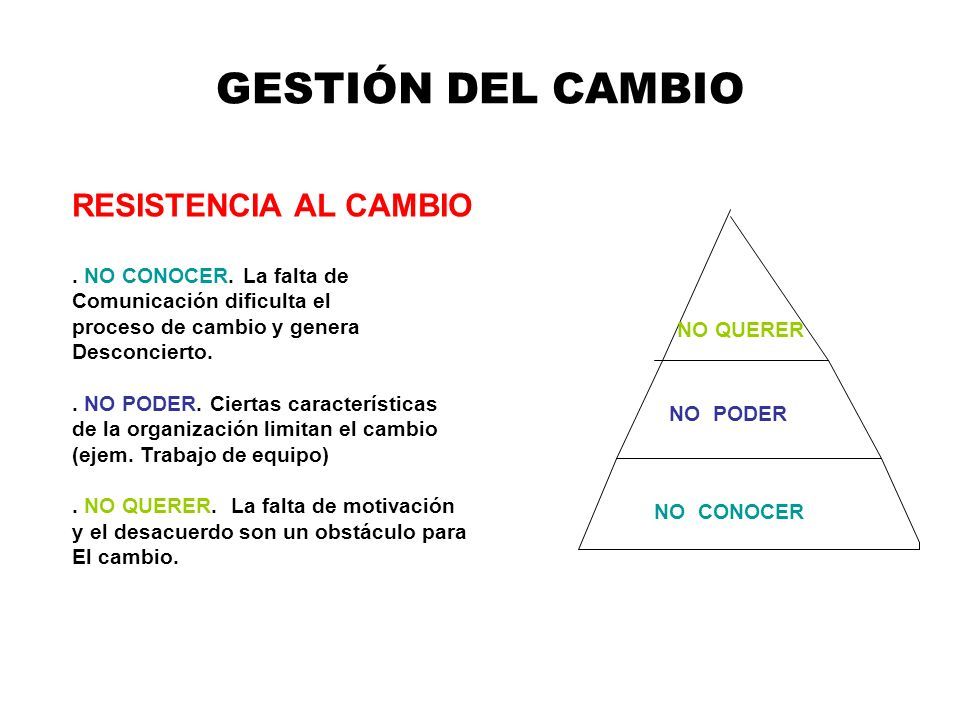 GESTIÓN DEL CAMBIO

RESISTENCIA AL CAMBIO

. NO CONOCER. La falta de Comunicación dificulta el proceso de cambio y genera Desconcierto.

. NO PODER. Ciertas características de la organización limitan el cambio (ejem. Trabajo de equipo)

. NO QUERER. La falta de motivación y el desacuerdo son un obstáculo para El cambio.

NO QUERER

NO PODER

NO CONOCER